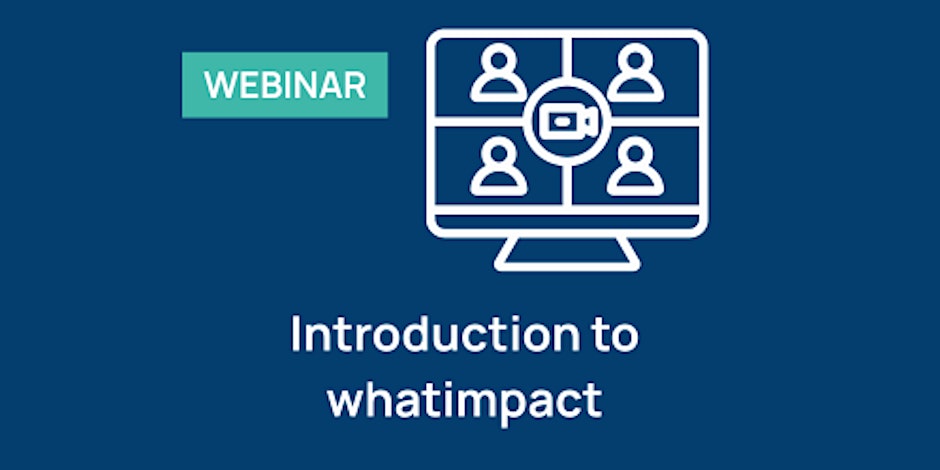 WEBINAR

Introduction to whatimpact